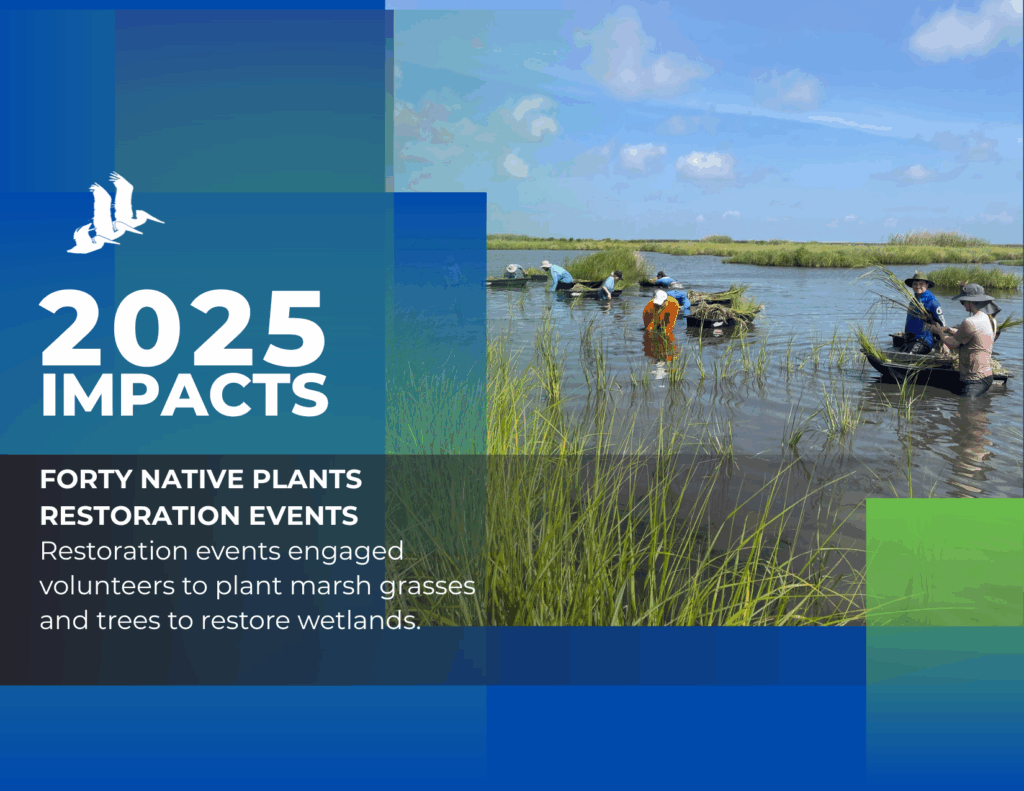 2025
IMPACTS

FORTY NATIVE PLANTS RESTORATION EVENTS
Restoration events engaged volunteers to plant marsh grasses and trees to restore wetlands.